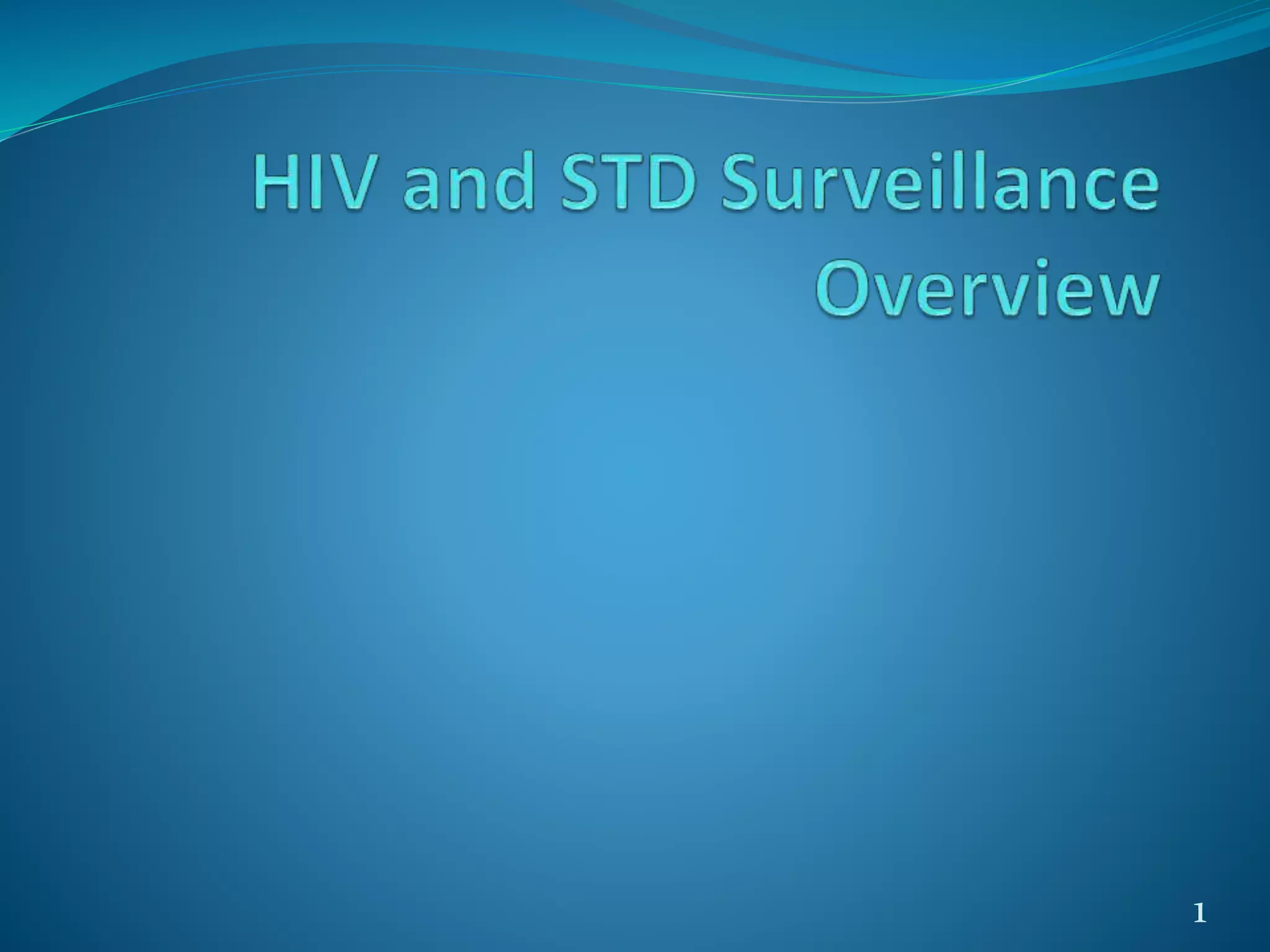 HIV and STD Surveillance Overview

1